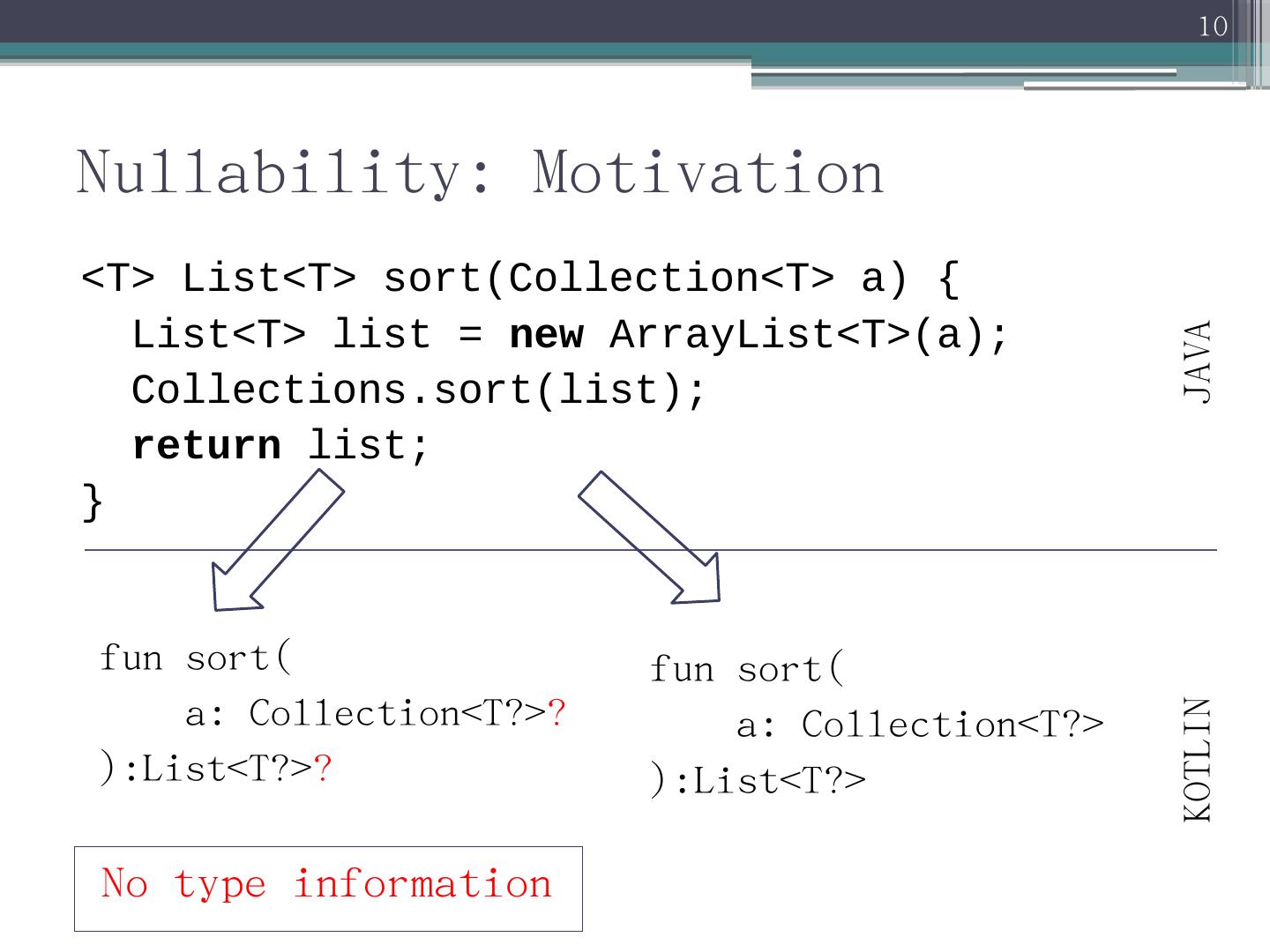 10

Nullability: Motivation

<T> List<T> sort(Collection<T> a) {
  List<T> list = new ArrayList<T>(a);
  Collections.sort(list);
  return list;
}

JAVA

fun sort(
    a: Collection<T?>?
):List<T?>?

fun sort(
    a: Collection<T?>
):List<T?>

KOTLIN

No type information